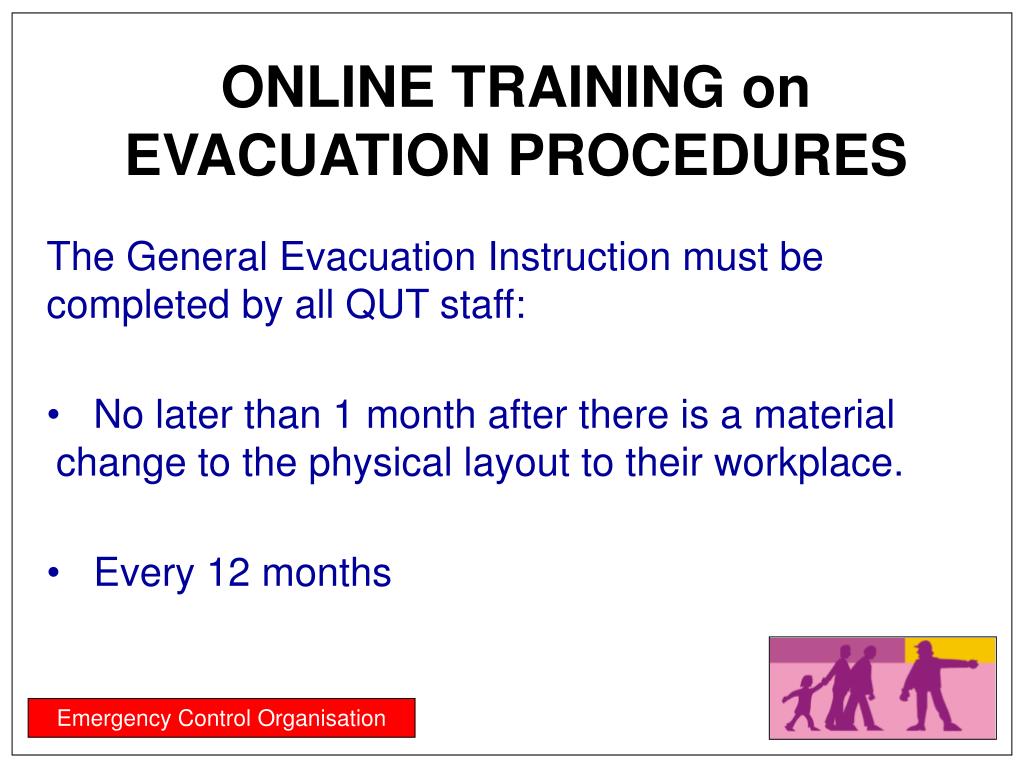 ONLINE TRAINING on EVACUATION PROCEDURES

The General Evacuation Instruction must be completed by all QUT staff:

• No later than 1 month after there is a material change to the physical layout to their workplace.

• Every 12 months

Emergency Control Organisation